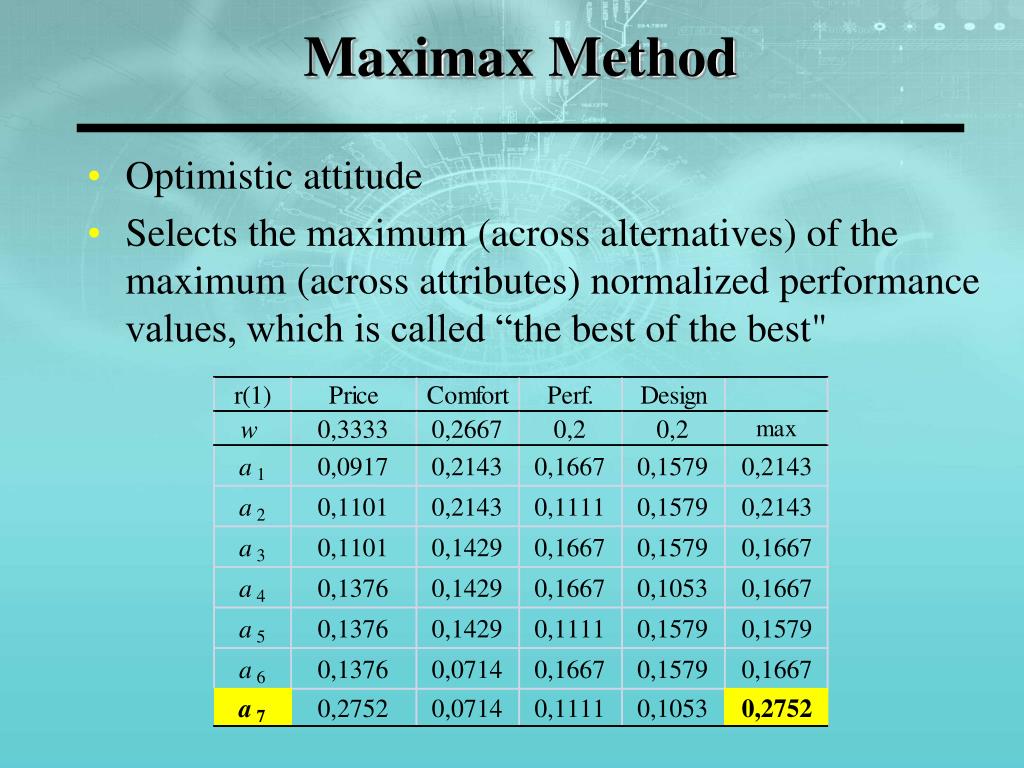 Maximax Method

• Optimistic attitude
• Selects the maximum (across alternatives) of the maximum (across attributes) normalized performance values, which is called “the best of the best"

| r(1) | Price | Comfort | Perf. | Design | |
|---|---|---|---|---|---|
| $w$ | 0,3333 | 0,2667 | 0,2 | 0,2 | max |
| $a_1$ | 0,0917 | 0,2143 | 0,1667 | 0,1579 | 0,2143 |
| $a_2$ | 0,1101 | 0,2143 | 0,1111 | 0,1579 | 0,2143 |
| $a_3$ | 0,1101 | 0,1429 | 0,1667 | 0,1579 | 0,1667 |
| $a_4$ | 0,1376 | 0,1429 | 0,1667 | 0,1053 | 0,1667 |
| $a_5$ | 0,1376 | 0,1429 | 0,1111 | 0,1579 | 0,1579 |
| $a_6$ | 0,1376 | 0,0714 | 0,1667 | 0,1579 | 0,1667 |
| $a_7$ | 0,2752 | 0,0714 | 0,1111 | 0,1053 | 0,2752 |